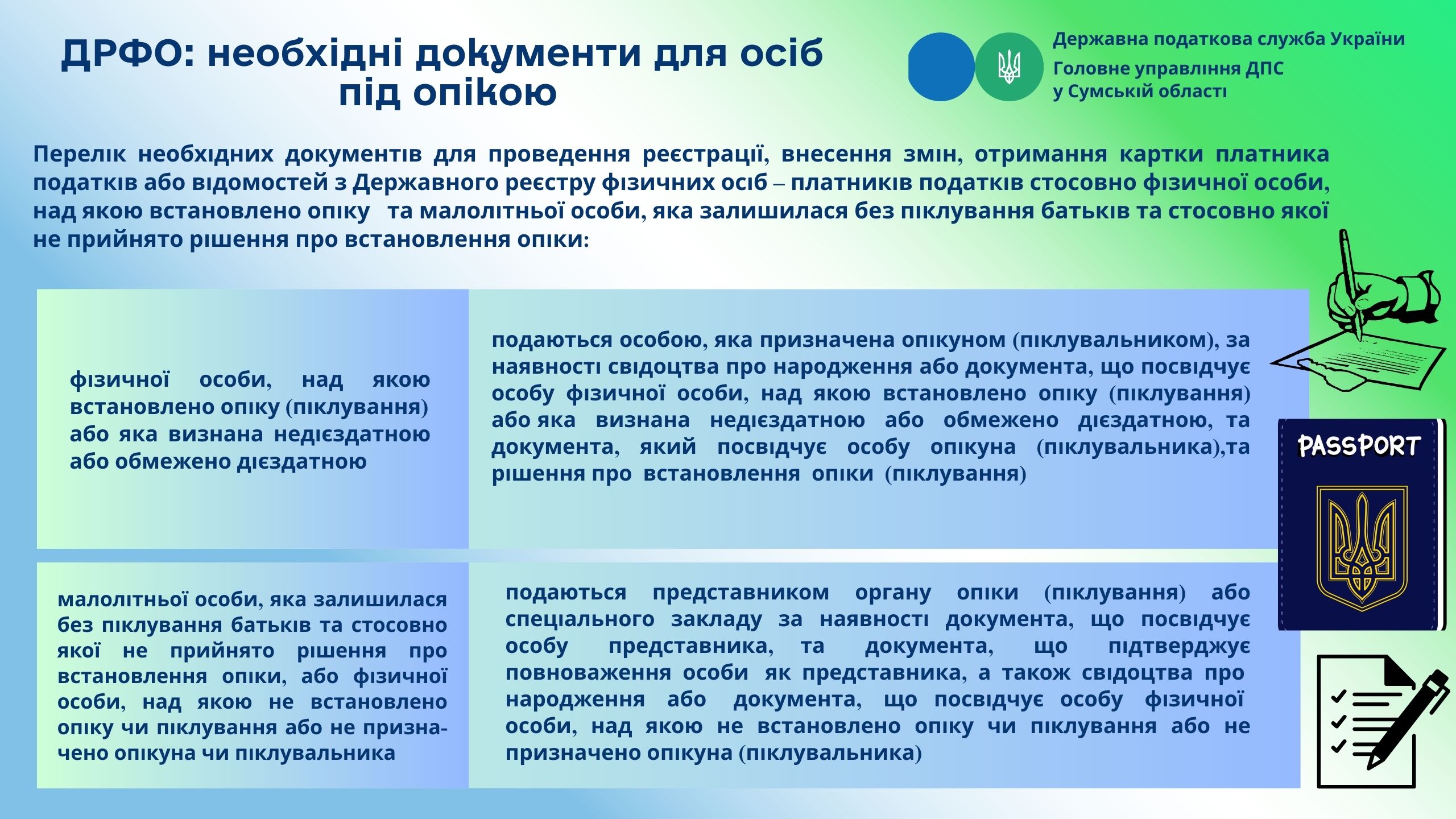 ДРФО: необхідні документи для осіб під опікою

Державна податкова служба України
Головне управління ДПС
у Сумській області

Перелік необхідних документів для проведення реєстрації, внесення змін, отримання картки платника податків або відомостей з Державного реєстру фізичних осіб – платників податків стосовно фізичної особи, над якою встановлено опіку та малолітньої особи, яка залишилася без піклування батьків та стосовно якої не прийнято рішення про встановлення опіки:

| фізичної особи, над якою встановлено опіку (піклування) або яка визнана недієздатною або обмежено дієздатною | подаються особою, яка призначена опікуном (піклувальником), за наявності свідоцтва про народження або документа, що посвідчує особу фізичної особи, над якою встановлено опіку (піклування) або яка визнана недієздатною або обмежено дієздатною, та документа, який посвідчує особу опікуна (піклувальника),та рішення про встановлення опіки (піклування) |
|---|---|
| малолітньої особи, яка залишилася без піклування батьків та стосовно якої не прийнято рішення про встановлення опіки, або фізичної особи, над якою не встановлено опіку чи піклування або не призначено опікуна чи піклувальника | подаються представником органу опіки (піклування) або спеціального закладу за наявності документа, що посвідчує особу представника, та документа, що підтверджує повноваження особи як представника, а також свідоцтва про народження або документа, що посвідчує особу фізичної особи, над якою не встановлено опіку чи піклування або не призначено опікуна (піклувальника) |

PASSPORT